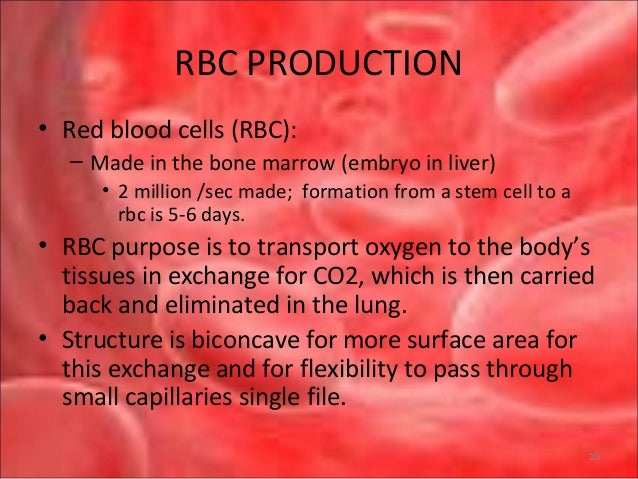 RBC PRODUCTION

• Red blood cells (RBC):

– Made in the bone marrow (embryo in liver)

• 2 million /sec made; formation from a stem cell to a rbc is 5-6 days.

• RBC purpose is to transport oxygen to the body's tissues in exchange for CO2, which is then carried back and eliminated in the lung.

• Structure is biconcave for more surface area for this exchange and for flexibility to pass through small capillaries single file.

10